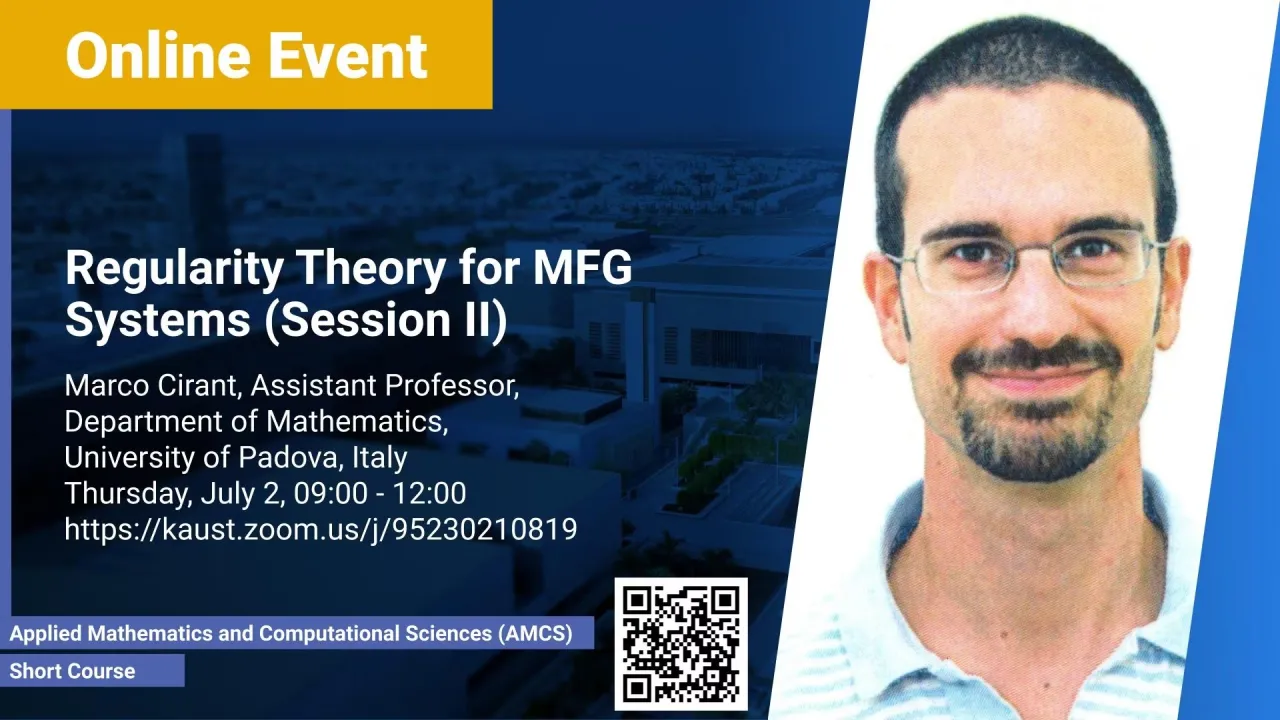 Online Event

Regularity Theory for MFG Systems (Session II)

Marco Cirant, Assistant Professor, Department of Mathematics, University of Padova, Italy
Thursday, July 2, 09:00 - 12:00
https://kaust.zoom.us/j/95230210819

Applied Mathematics and Computational Sciences (AMCS)

Short Course